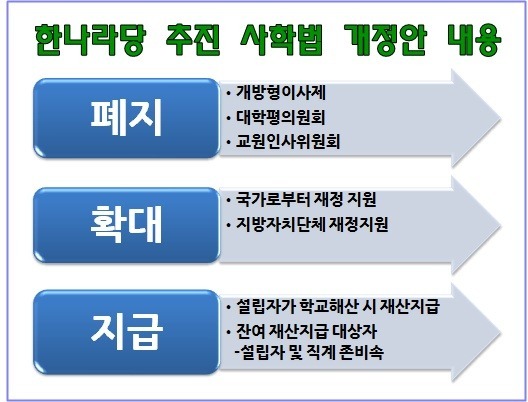 한나라당 추진 사학법 개정안 내용

폐지

• 개방형이사제
• 대학평의원회
• 교원인사위원회

확대

• 국가로부터 재정 지원
• 지방자치단체 재정지원

지급

• 설립자가 학교해산 시 재산지급
• 잔여 재산지급 대상자
-설립자 및 직계 존비속